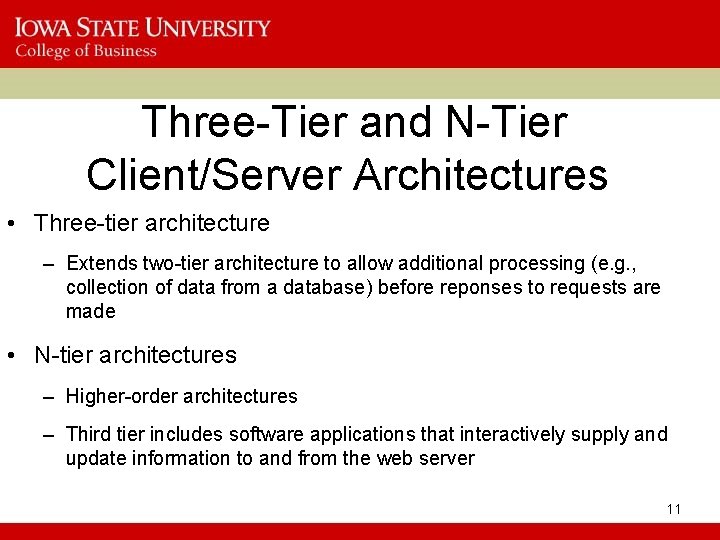 IOWA STATE UNIVERSITY
College of Business

Three-Tier and N-Tier Client/Server Architectures

• Three-tier architecture

– Extends two-tier architecture to allow additional processing (e.g., collection of data from a database) before reponses to requests are made

• N-tier architectures

– Higher-order architectures

– Third tier includes software applications that interactively supply and update information to and from the web server

11